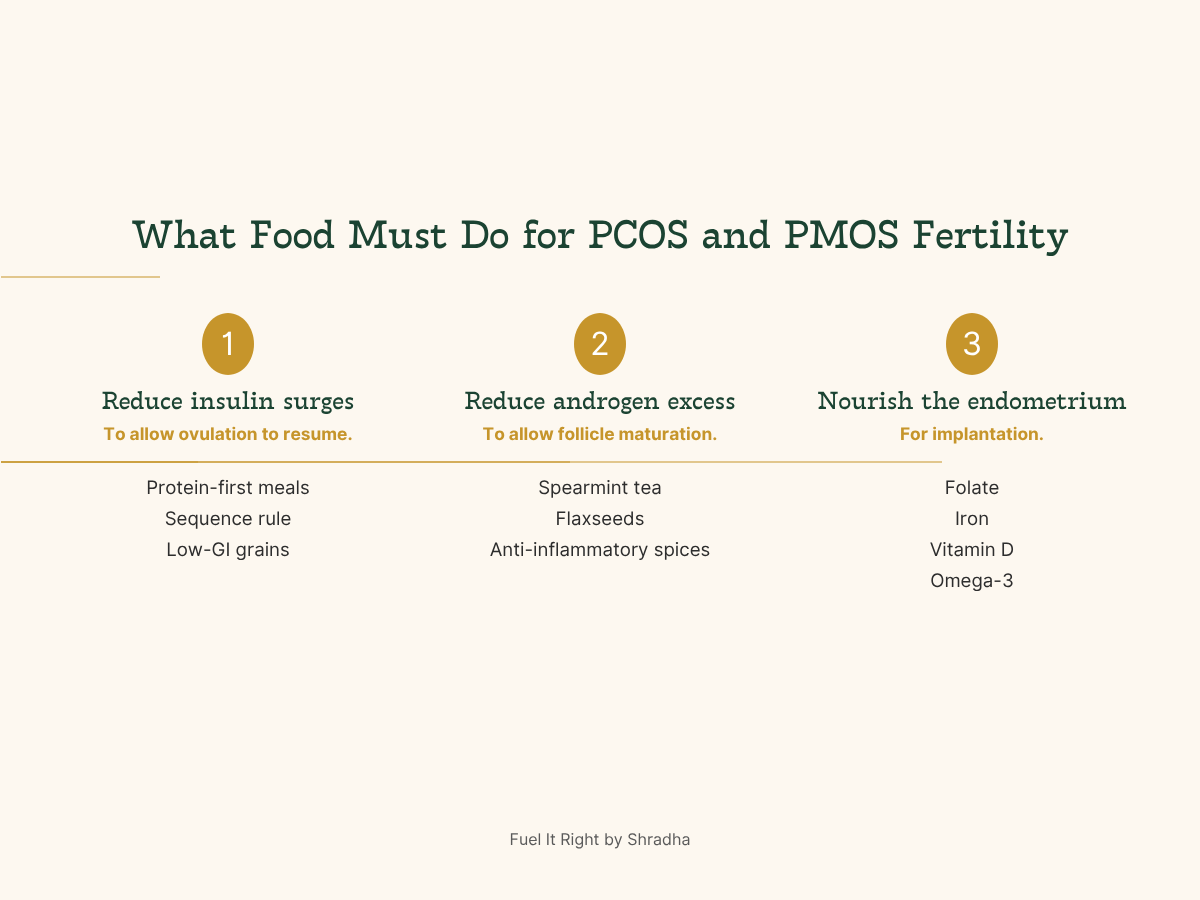 What Food Must Do for PCOS and PMOS Fertility

1

Reduce insulin surges

To allow ovulation to resume.

Protein-first meals
Sequence rule
Low-GI grains

2

Reduce androgen excess

To allow follicle maturation.

Spearmint tea
Flaxseeds
Anti-inflammatory spices

3

Nourish the endometrium

For implantation.

Folate
Iron
Vitamin D
Omega-3

Fuel It Right by Shradha